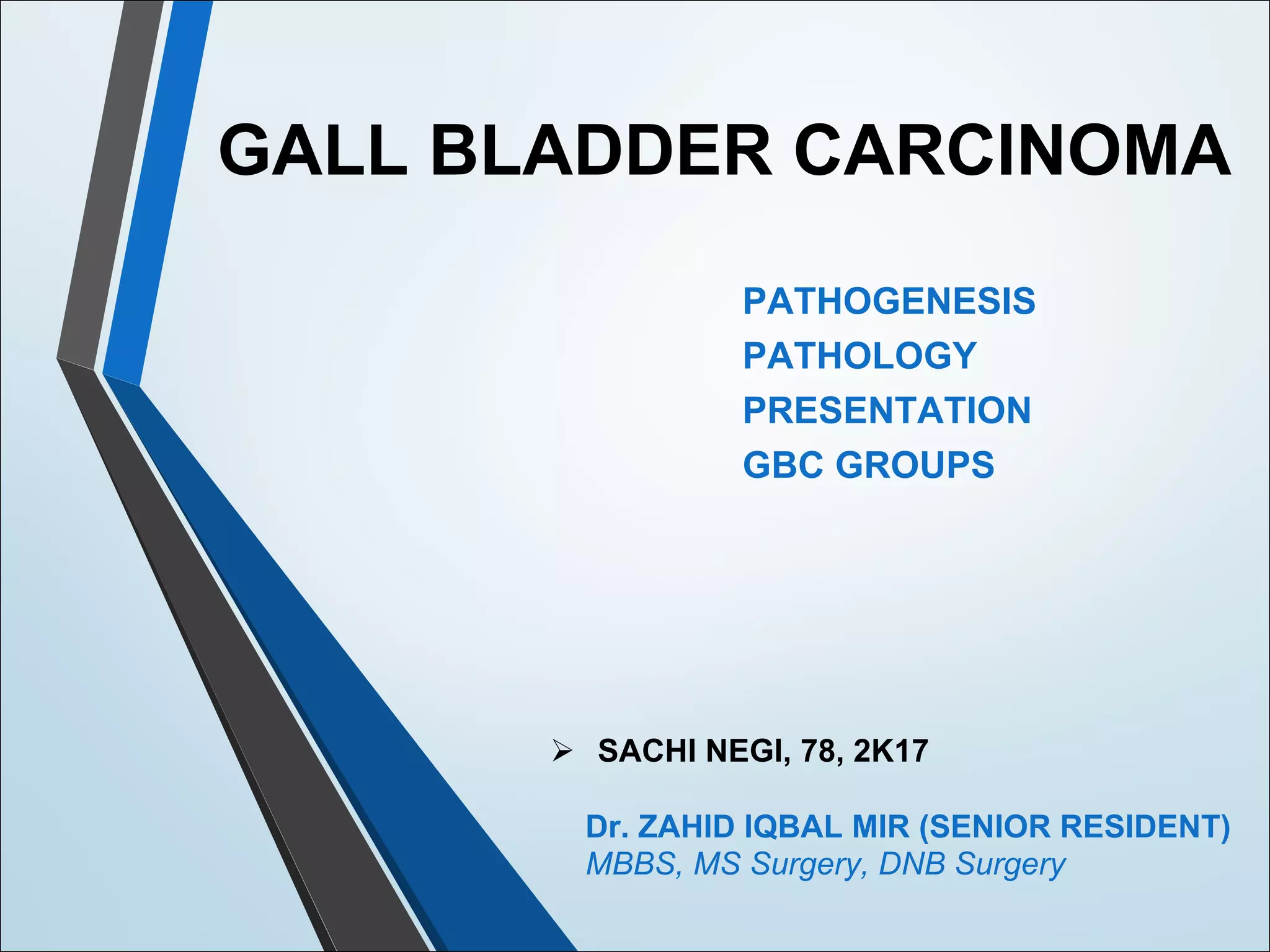 GALL BLADDER CARCINOMA

PATHOGENESIS
PATHOLOGY
PRESENTATION
GBC GROUPS

➢ SACHI NEGI, 78, 2K17

Dr. ZAHID IQBAL MIR (SENIOR RESIDENT)
MBBS, MS Surgery, DNB Surgery